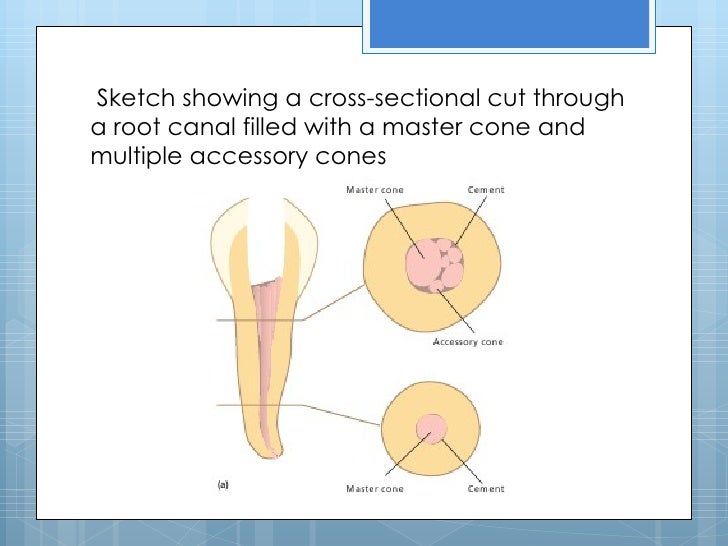 Sketch showing a cross-sectional cut through a root canal filled with a master cone and multiple accessory cones

Master cone

Cement

Accessory cone

(a)

Master cone

Cement